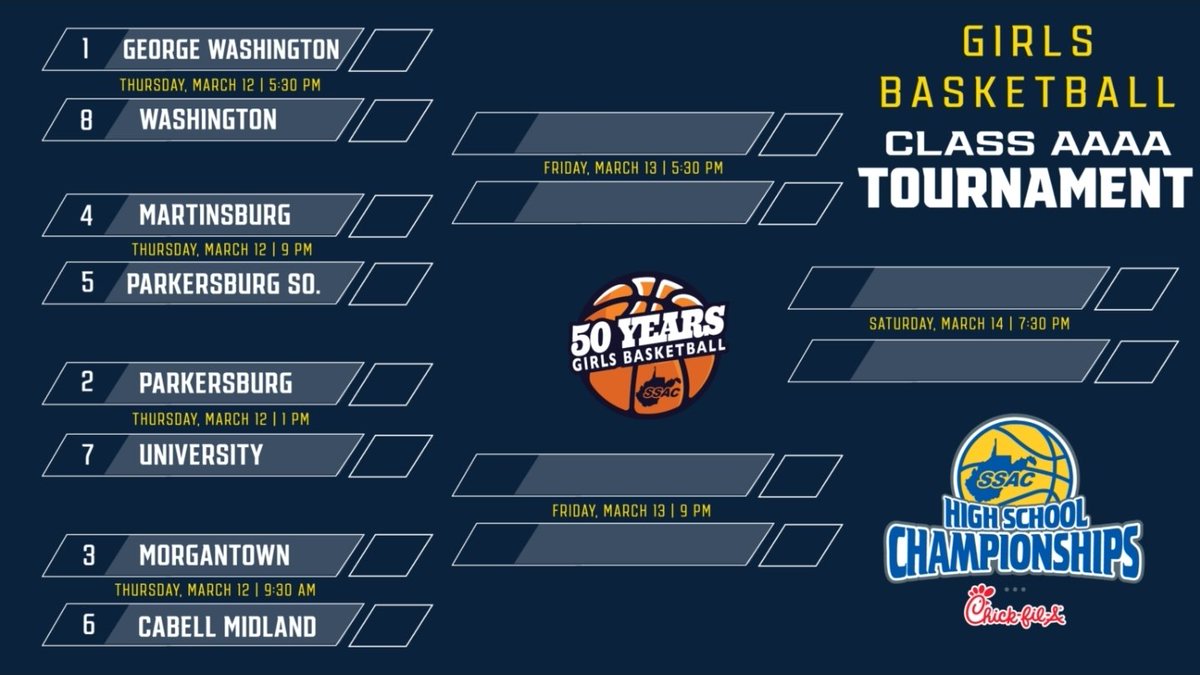 1 GEORGE WASHINGTON
THURSDAY, MARCH 12 | 5:30 PM
8 WASHINGTON

4 MARTINSBURG
THURSDAY, MARCH 12 | 9 PM
5 PARKERSBURG SO.

2 PARKERSBURG
THURSDAY, MARCH 12 | 1 PM
7 UNIVERSITY

3 MORGANTOWN
THURSDAY, MARCH 12 | 9:30 AM
6 CABELL MIDLAND

FRIDAY, MARCH 13 | 5:30 PM

50 YEARS
GIRLS BASKETBALL
SSAC

FRIDAY, MARCH 13 | 9 PM

GIRLS
BASKETBALL
CLASS AAAA
TOURNAMENT

SATURDAY, MARCH 14 | 7:30 PM

SSAC
HIGH SCHOOL
CHAMPIONSHIPS
Chick-fil-A